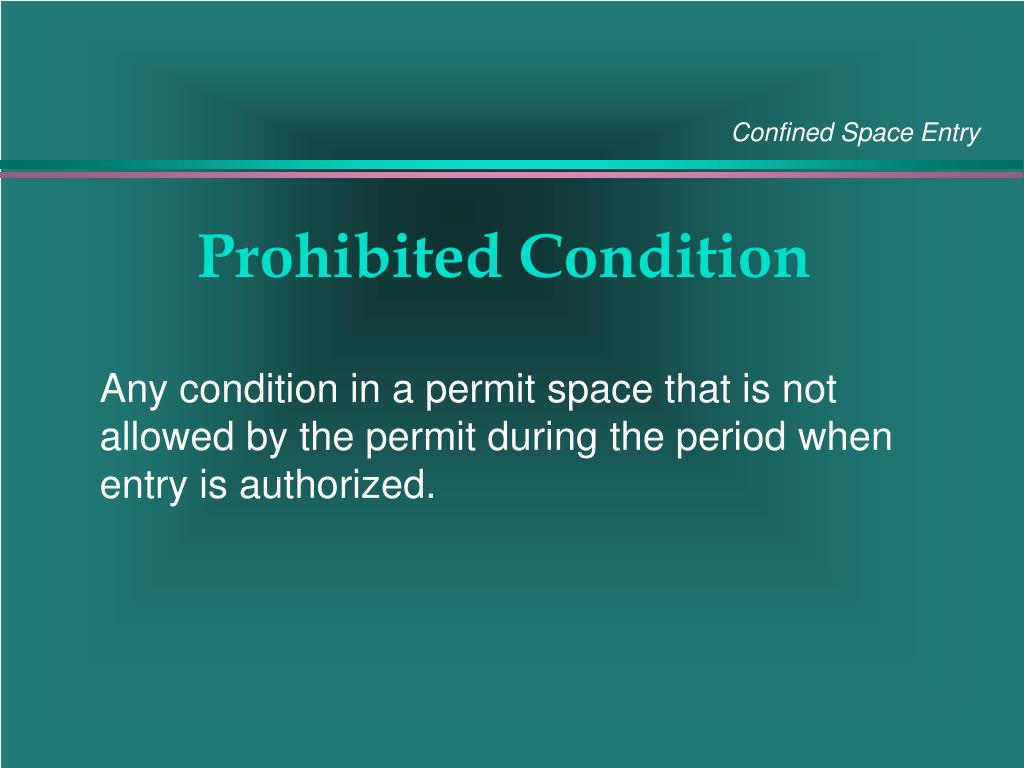 Confined Space Entry

Prohibited Condition

Any condition in a permit space that is not allowed by the permit during the period when entry is authorized.